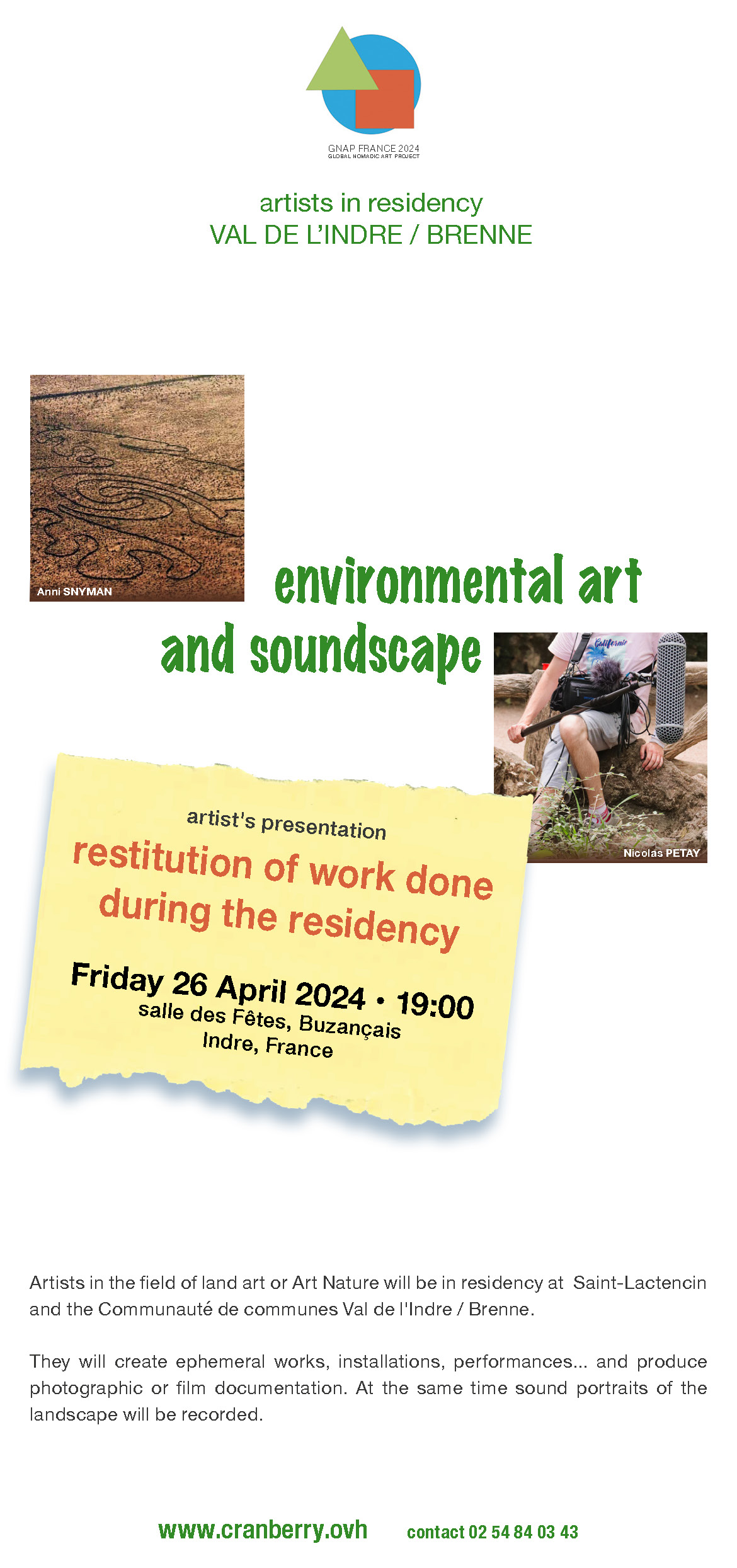 GNAP FRANCE 2024
GLOBAL NOMADIC ART PROJECT

artists in residency
VAL DE L'INDRE / BRENNE

Anni SNYMAN

environmental art
and soundscape

California

Nicolas PETAY

artist's presentation
restitution of work done during the residency

Friday 26 April 2024 • 19:00
salle des Fêtes, Buzançais
Indre, France

Artists in the field of land art or Art Nature will be in residency at Saint-Lactencin and the Communauté de communes Val de l'Indre / Brenne.

They will create ephemeral works, installations, performances... and produce photographic or film documentation. At the same time sound portraits of the landscape will be recorded.

www.cranberry.ovh contact 02 54 84 03 43